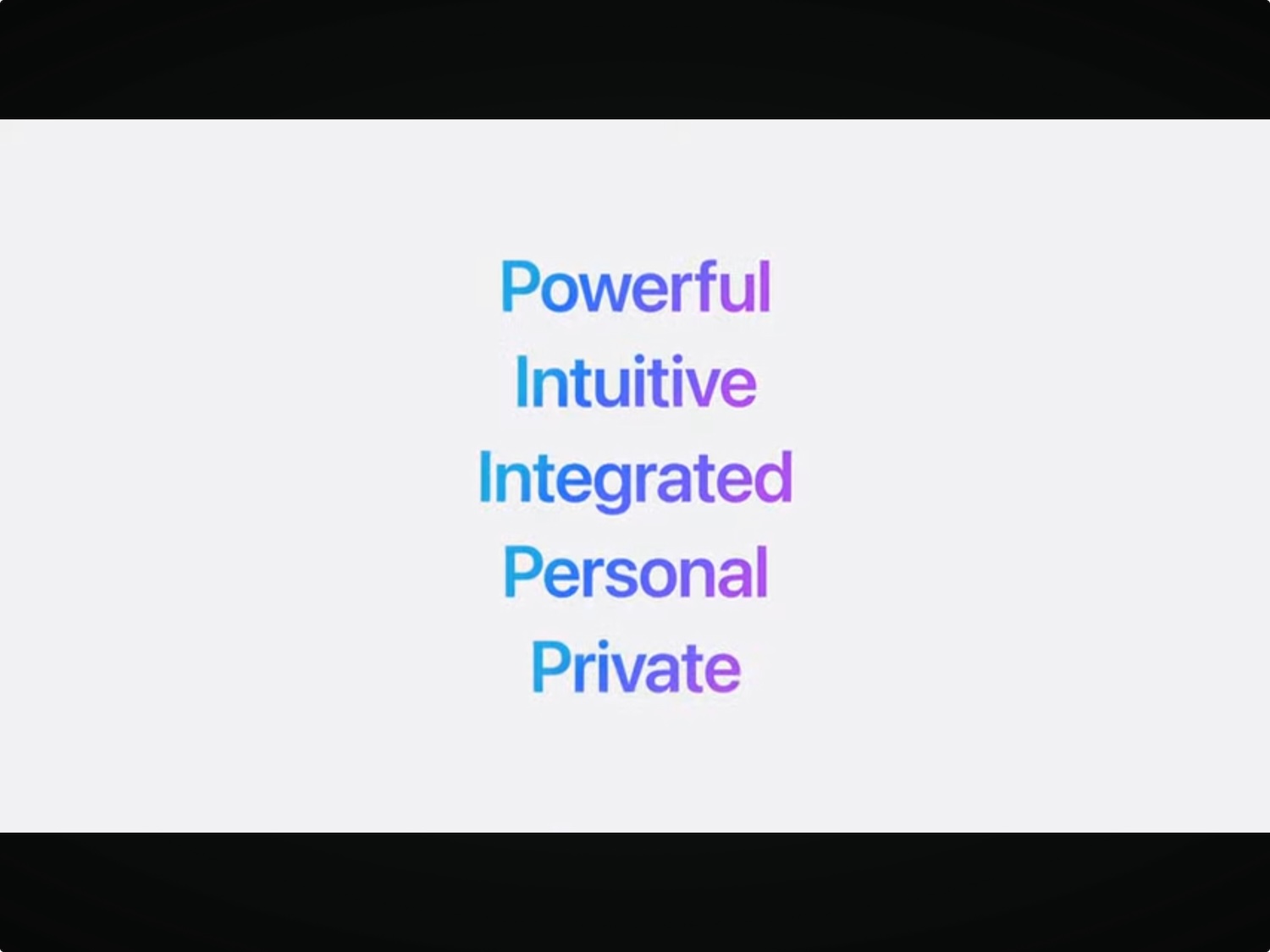 Powerful
Intuitive
Integrated
Personal
Private